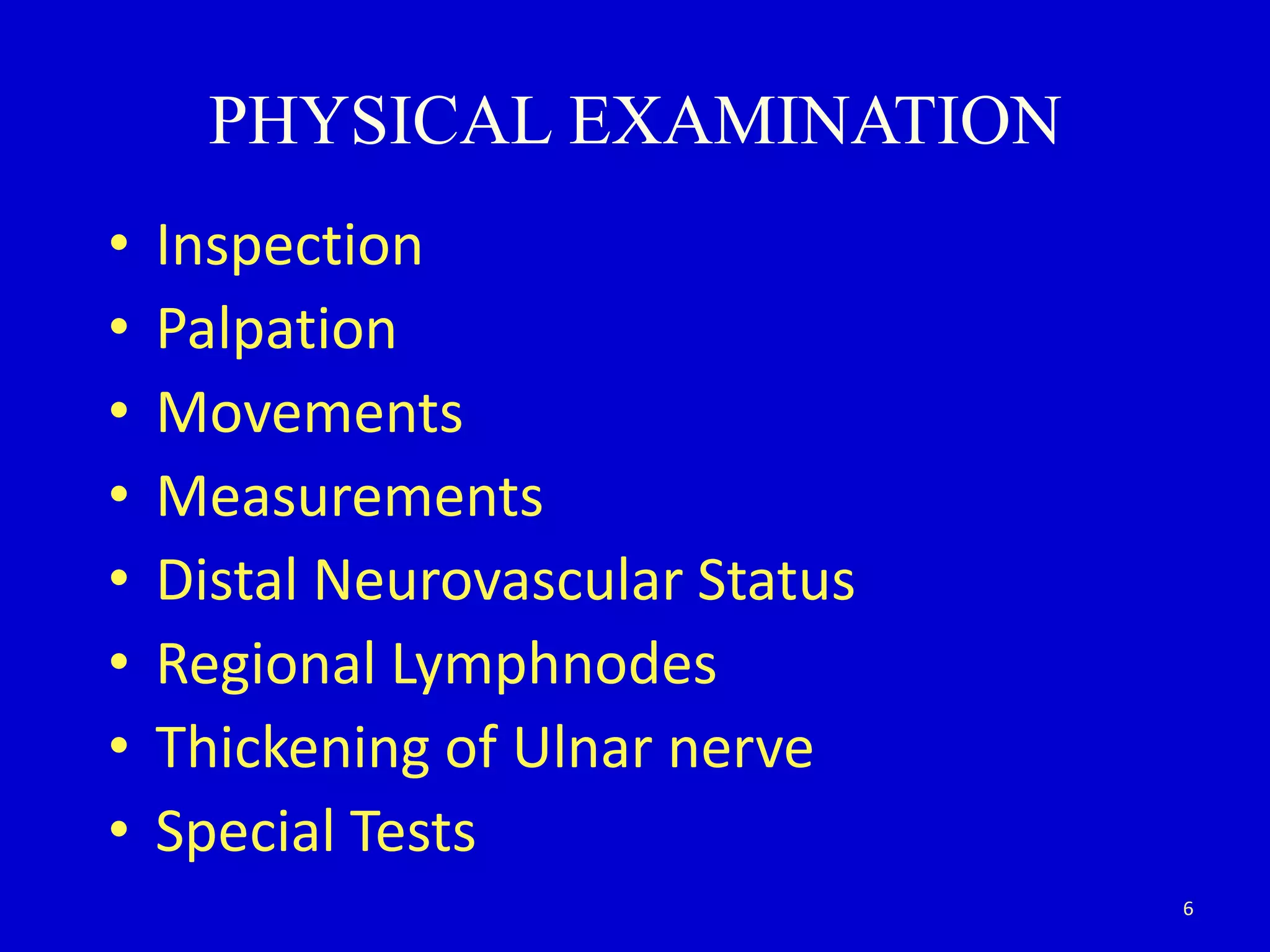 PHYSICAL EXAMINATION

• Inspection
• Palpation
• Movements
• Measurements
• Distal Neurovascular Status
• Regional Lymphnodes
• Thickening of Ulnar nerve
• Special Tests

6